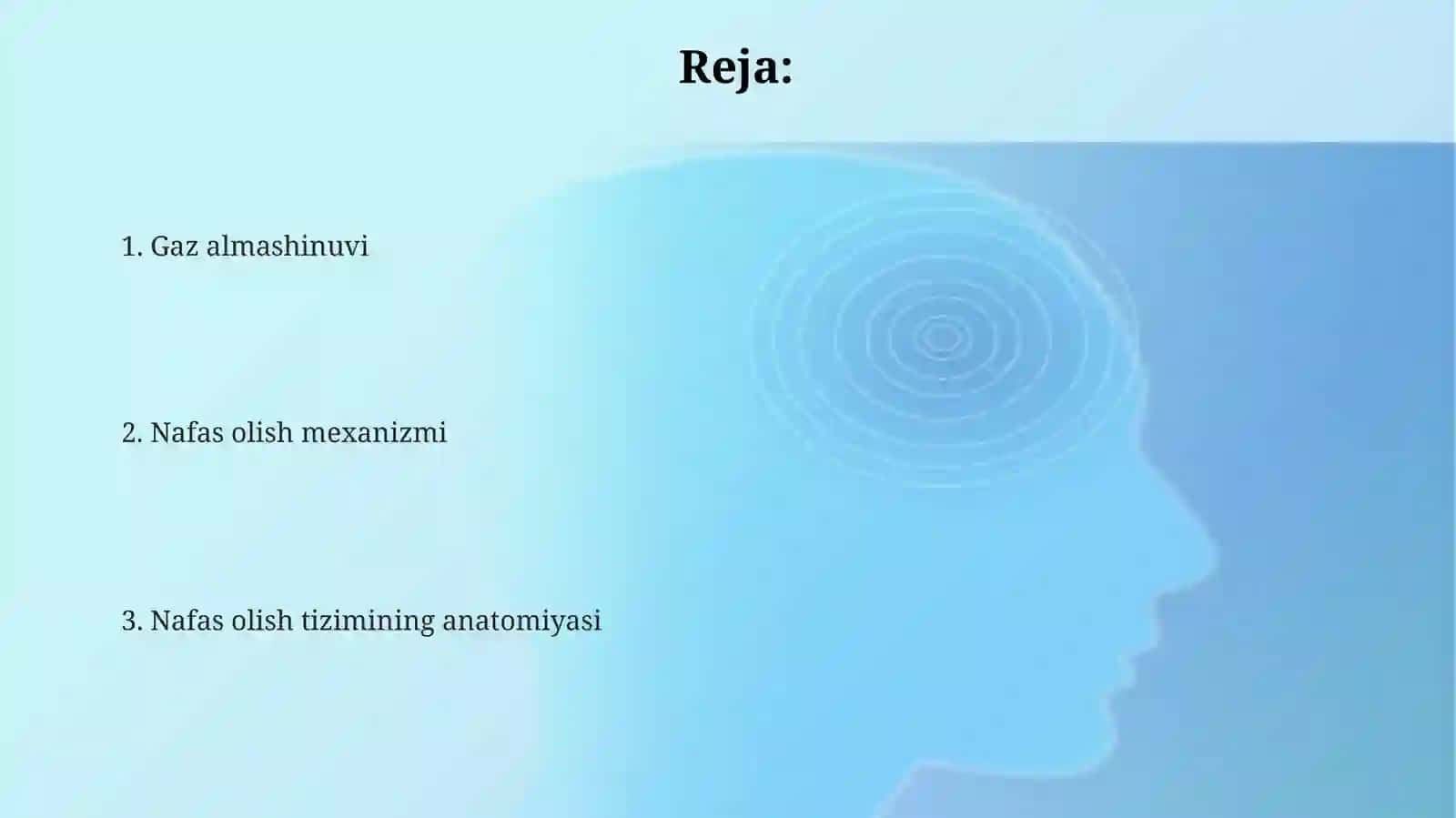 Reja:

1. Gaz almashinuvi

2. Nafas olish mexanizmi

3. Nafas olish tizimining anatomiyasi